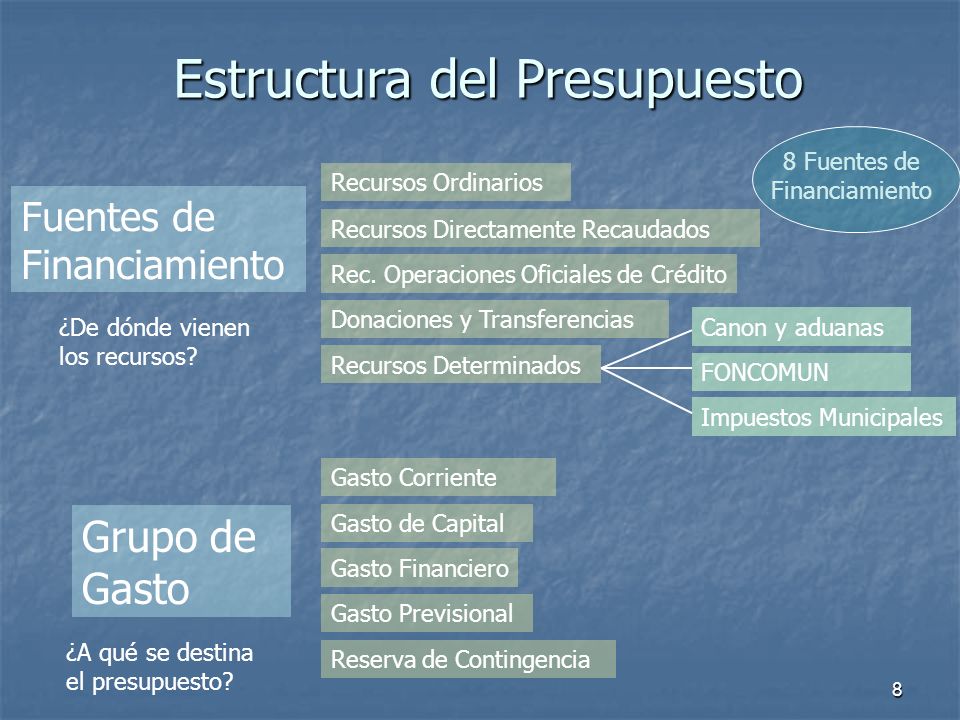 Estructura del Presupuesto

8 Fuentes de Financiamiento

Fuentes de Financiamiento

¿De dónde vienen los recursos?

Recursos Ordinarios

Recursos Directamente Recaudados

Rec. Operaciones Oficiales de Crédito

Donaciones y Transferencias

Recursos Determinados

Canon y aduanas

FONCOMUN

Impuestos Municipales

Grupo de Gasto

¿A qué se destina el presupuesto?

Gasto Corriente

Gasto de Capital

Gasto Financiero

Gasto Previsional

Reserva de Contingencia

8